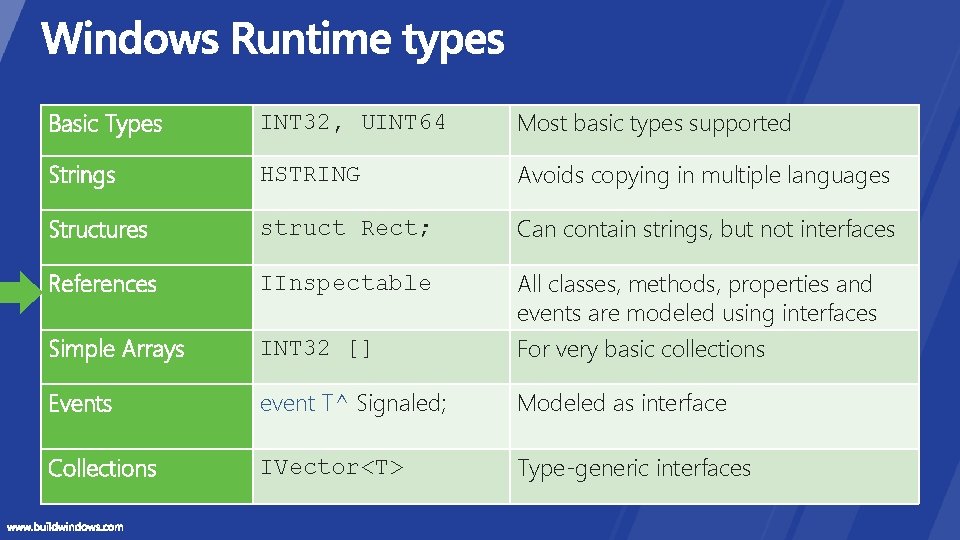 Windows Runtime types

| Basic Types | INT32, UINT64 | Most basic types supported |
|---|---|---|
| Strings | HSTRING | Avoids copying in multiple languages |
| Structures | struct Rect; | Can contain strings, but not interfaces |
| References | IInspectable | All classes, methods, properties and events are modeled using interfaces |
| Simple Arrays | INT32 [] | For very basic collections |
| Events | event T^ Signaled; | Modeled as interface |
| Collections | IVector<T> | Type-generic interfaces |

www.buildwindows.com